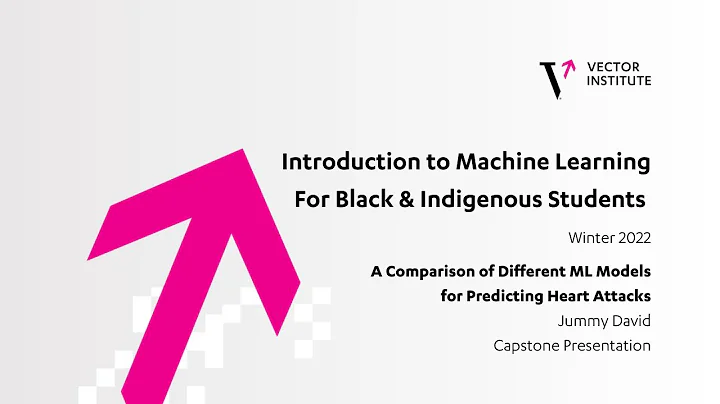 VECTOR INSTITUTE

Introduction to Machine Learning For Black & Indigenous Students

Winter 2022

A Comparison of Different ML Models for Predicting Heart Attacks

Jummy David

Capstone Presentation